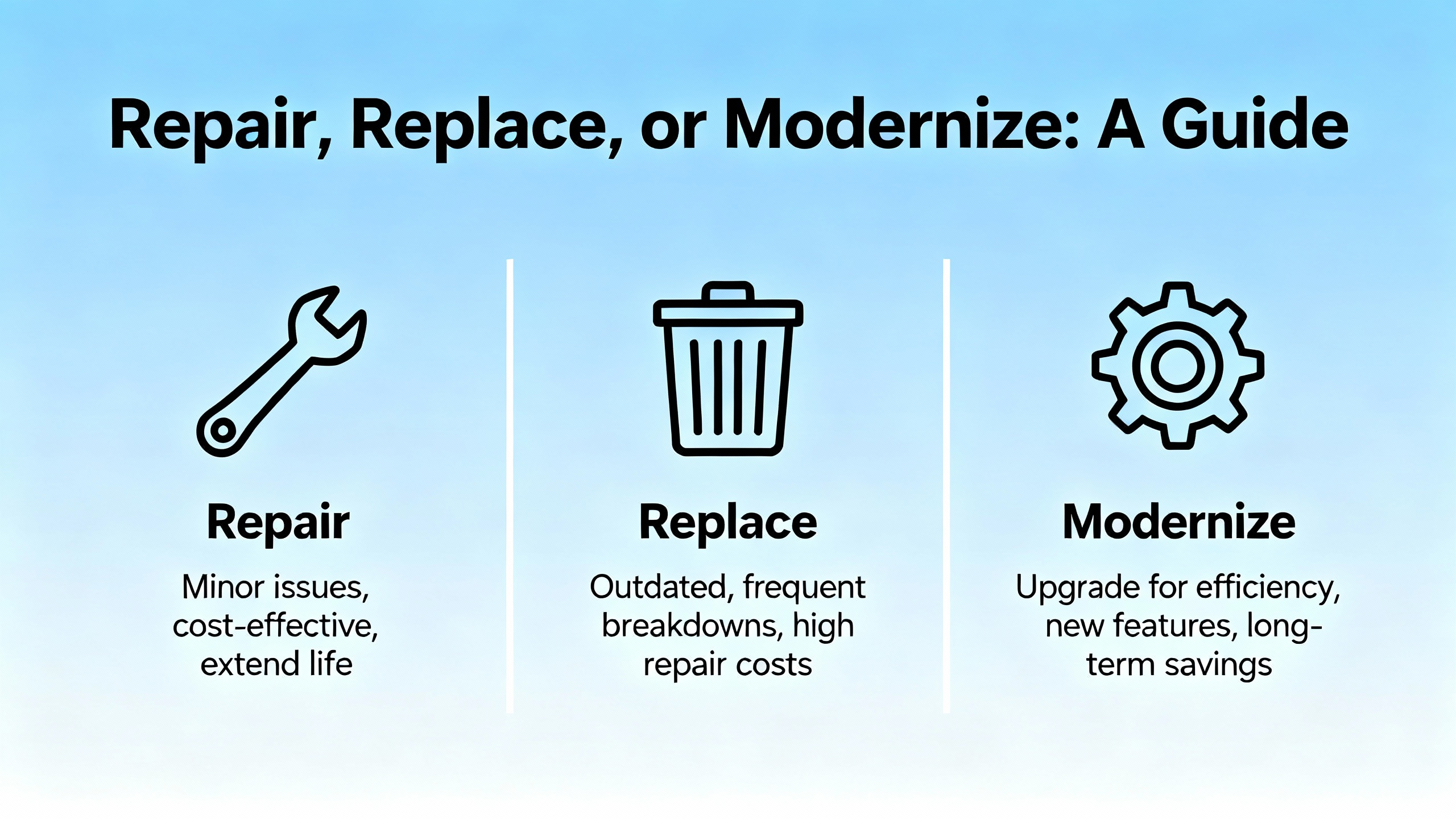 Repair, Replace, or Modernize: A Guide

Repair

Minor issues, cost-effective, extend life

Replace

Outdated, frequent breakdowns, high repair costs

Modernize

Upgrade for efficiency, new features, long-term savings